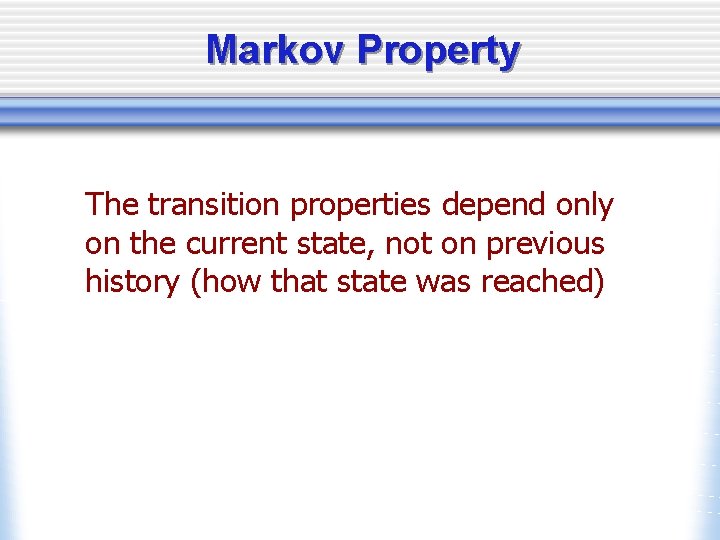 Markov Property

The transition properties depend only on the current state, not on previous history (how that state was reached)